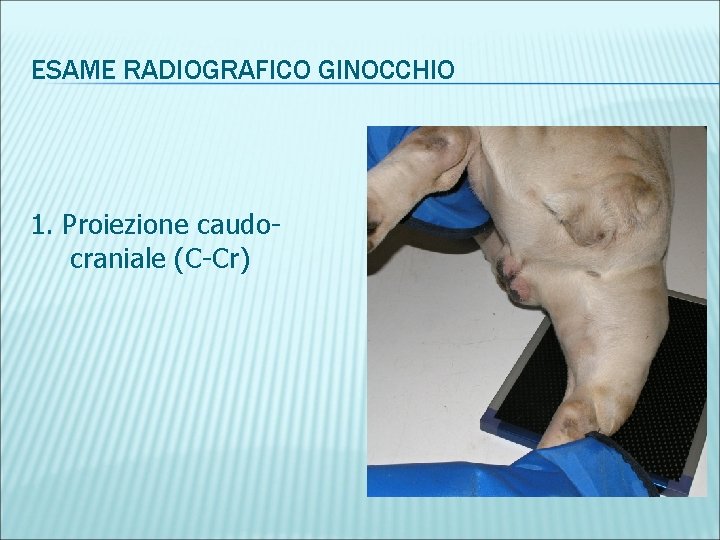 ESAME RADIOGRAFICO GINOCCHIO

1. Proiezione caudo-craniale (C-Cr)